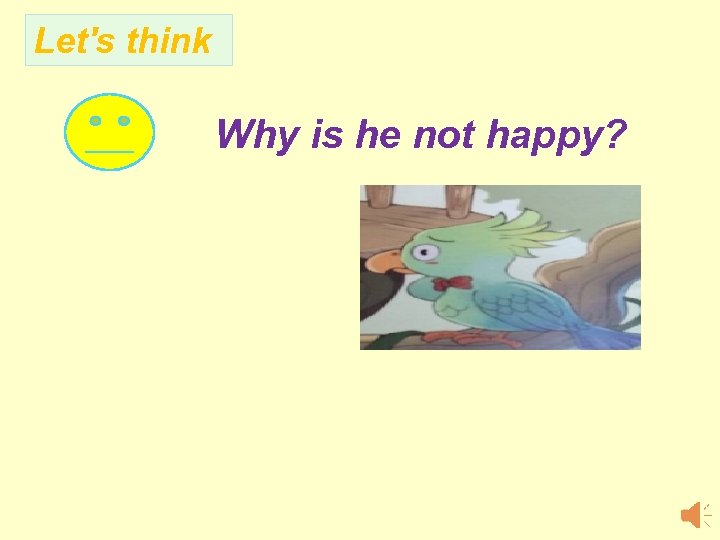 Let's think

Why is he not happy?